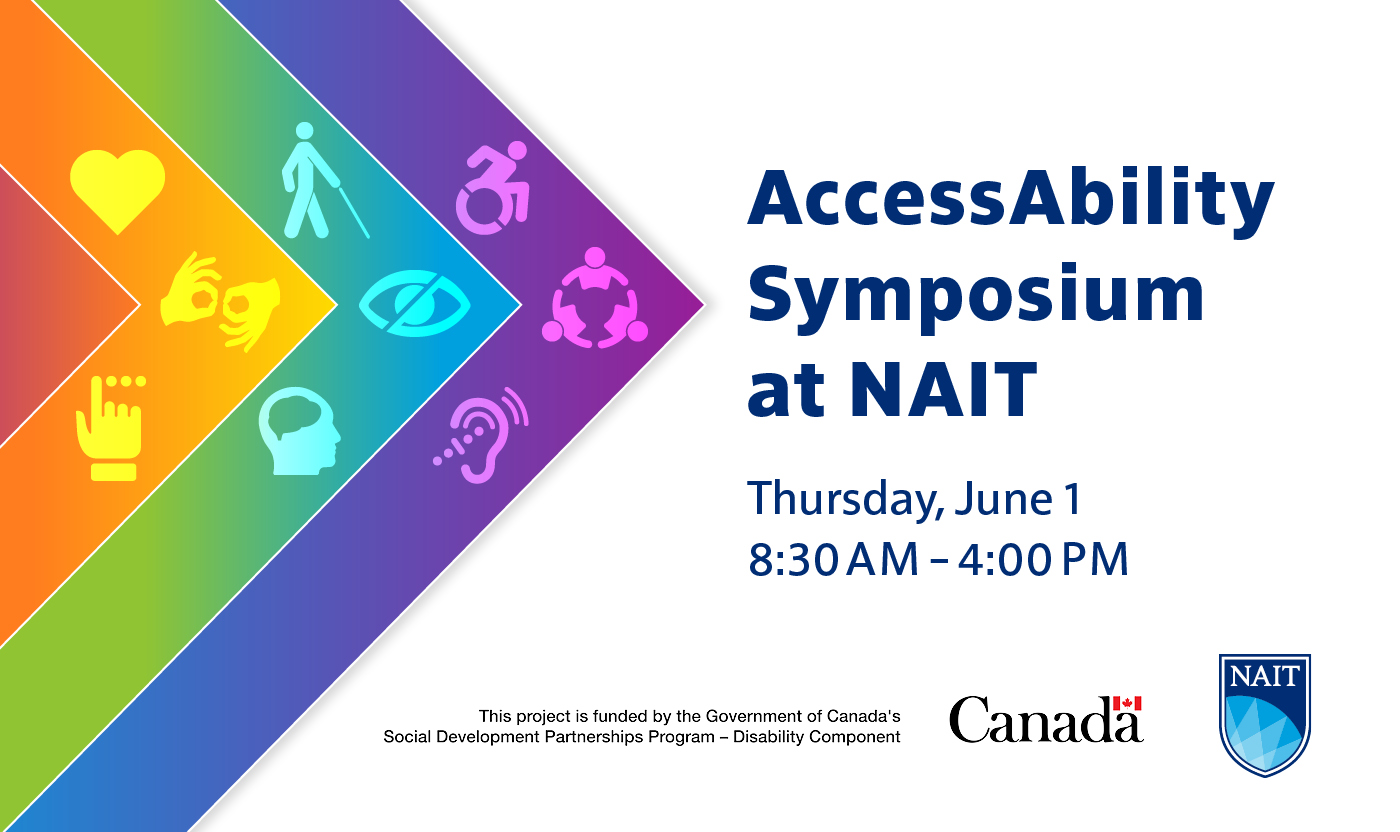 AccessAbility Symposium at NAIT

Thursday, June 1
8:30 AM – 4:00 PM

This project is funded by the Government of Canada's Social Development Partnerships Program – Disability Component

Canada

NAIT